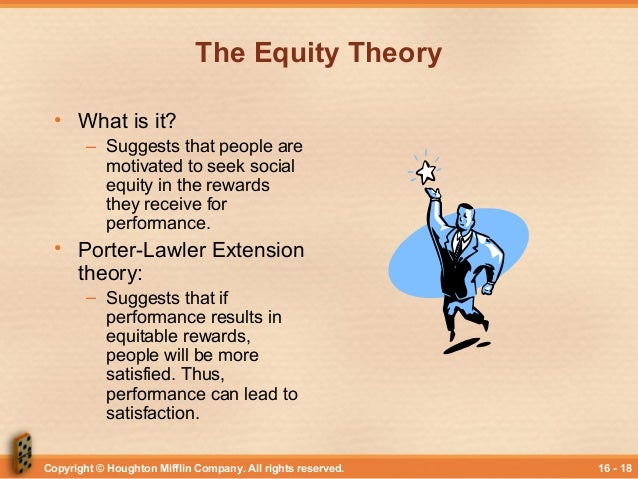 The Equity Theory

• What is it?
– Suggests that people are motivated to seek social equity in the rewards they receive for performance.

• Porter-Lawler Extension theory:
– Suggests that if performance results in equitable rewards, people will be more satisfied. Thus, performance can lead to satisfaction.

Copyright © Houghton Mifflin Company. All rights reserved.

16 - 18